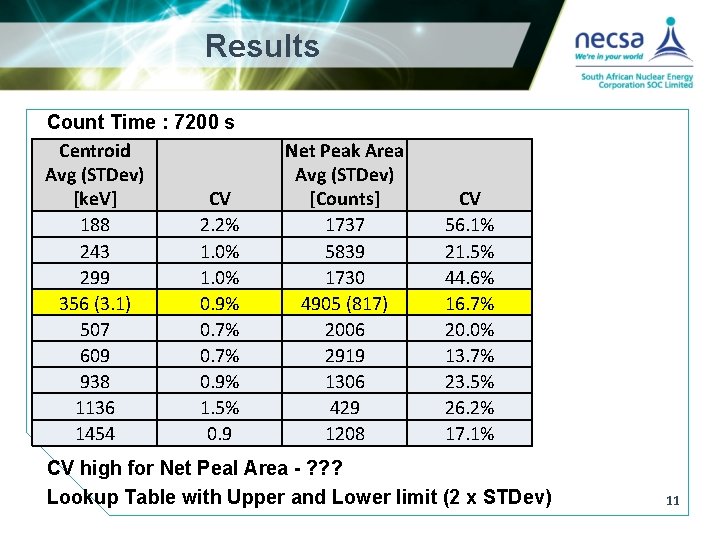 Results

necsa
We're in your world
South African Nuclear Energy Corporation SOC Limited

Count Time : 7200 s

| Centroid Avg (STDev) [keV] | CV | Net Peak Area Avg (STDev) [Counts] | CV |
|---|---|---|---|
| 188 | 2.2% | 1737 | 56.1% |
| 243 | 1.0% | 5839 | 21.5% |
| 299 | 1.0% | 1730 | 44.6% |
| 356 (3.1) | 0.9% | 4905 (817) | 16.7% |
| 507 | 0.7% | 2006 | 20.0% |
| 609 | 0.7% | 2919 | 13.7% |
| 938 | 0.9% | 1306 | 23.5% |
| 1136 | 1.5% | 429 | 26.2% |
| 1454 | 0.9 | 1208 | 17.1% |

CV high for Net Peal Area - ???
Lookup Table with Upper and Lower limit (2 x STDev)

11